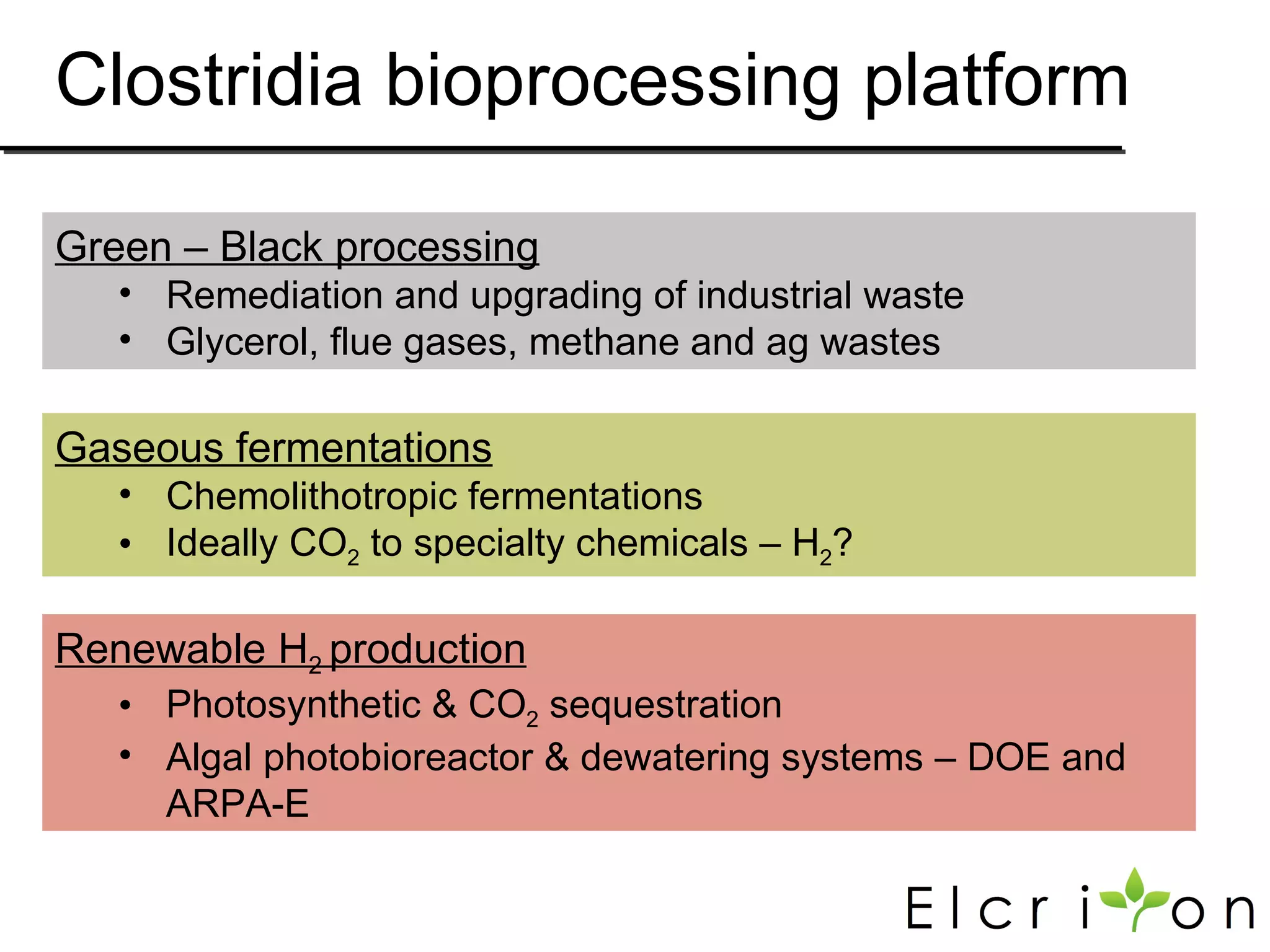 Clostridia bioprocessing platform

Green – Black processing
• Remediation and upgrading of industrial waste
• Glycerol, flue gases, methane and ag wastes

Gaseous fermentations
• Chemolithotropic fermentations
• Ideally $CO_2$ to specialty chemicals – $H_2$?

Renewable $H_2$ production
• Photosynthetic & $CO_2$ sequestration
• Algal photobioreactor & dewatering systems – DOE and ARPA-E

Elcriton